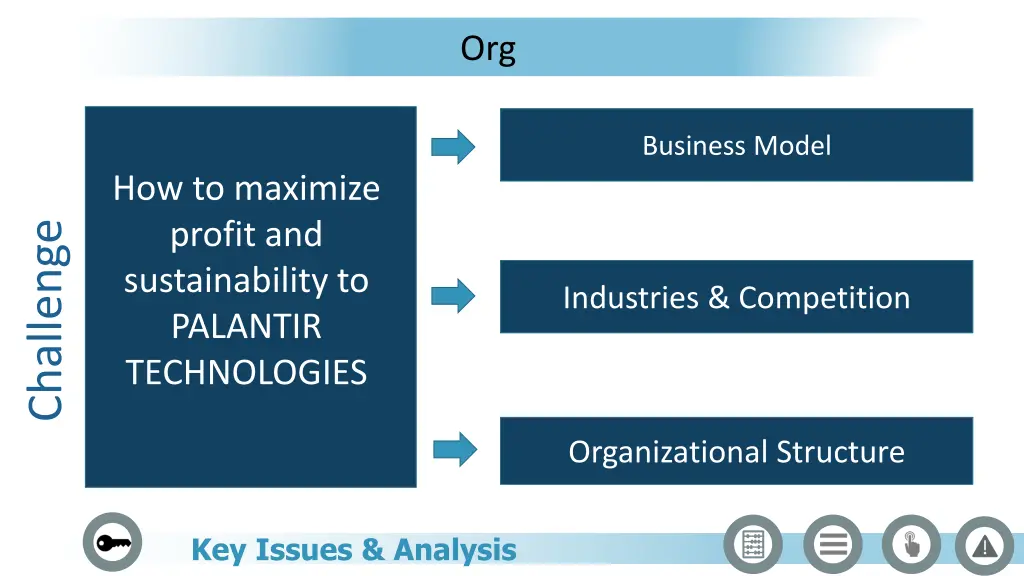 Org

Challenge

How to maximize profit and sustainability to PALANTIR TECHNOLOGIES

Business Model

Industries & Competition

Organizational Structure

Key Issues & Analysis